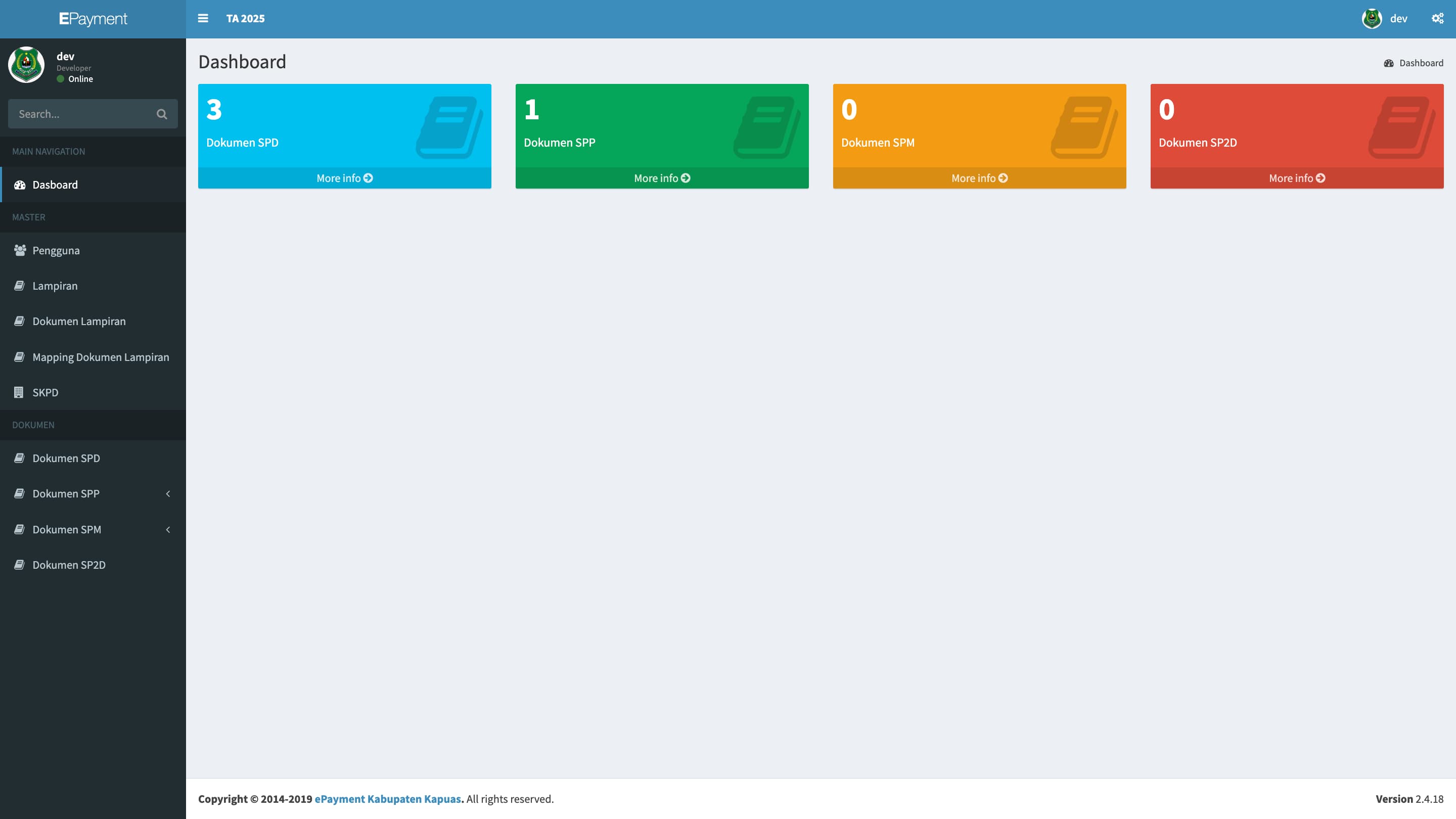 EPayment

TA 2025

dev

dev
Developer
Online

Search...

MAIN NAVIGATION

Dasboard

MASTER

Pengguna

Lampiran

Dokumen Lampiran

Mapping Dokumen Lampiran

SKPD

DOKUMEN

Dokumen SPD

Dokumen SPP

Dokumen SPM

Dokumen SP2D

Dashboard

Dashboard

3
Dokumen SPD
More info

1
Dokumen SPP
More info

0
Dokumen SPM
More info

0
Dokumen SP2D
More info

Copyright © 2014-2019 ePayment Kabupaten Kapuas. All rights reserved.

Version 2.4.18